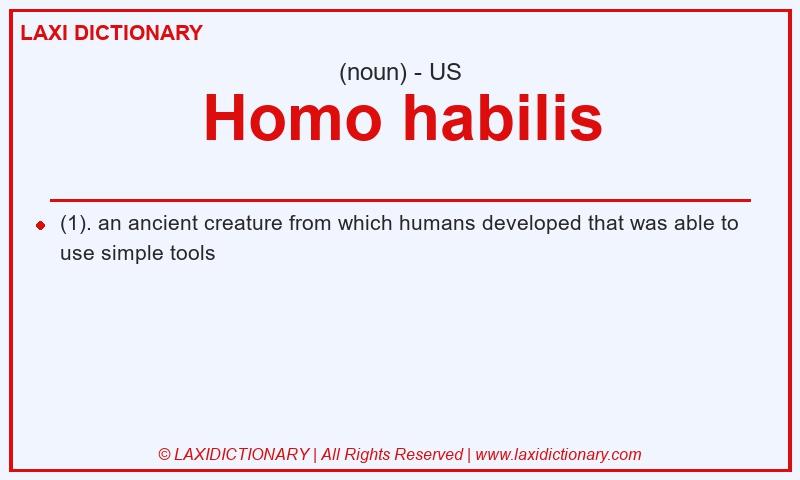 LAXI DICTIONARY

(noun) - US

Homo habilis

(1). an ancient creature from which humans developed that was able to use simple tools

© LAXIDICTIONARY | All Rights Reserved | www.laxidictionary.com